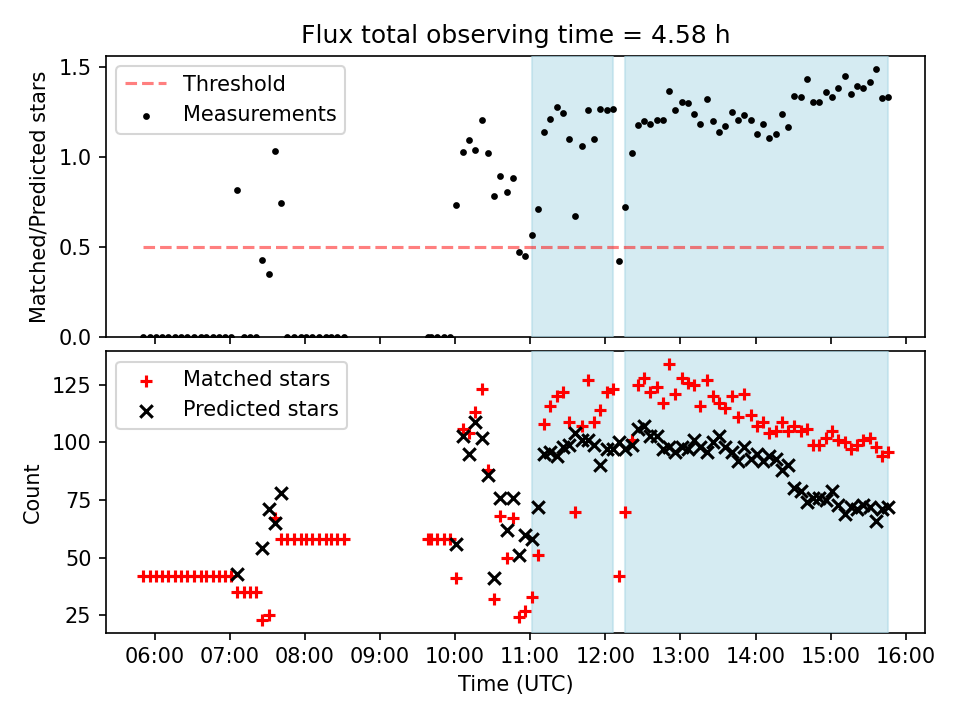 Flux total observing time = 4.58 h

Threshold
Measurements

Matched/Predicted stars

1.5
1.0
0.5
0.0

Matched stars
Predicted stars

Count

125
100
75
50
25

06:00 07:00 08:00 09:00 10:00 11:00 12:00 13:00 14:00 15:00 16:00

Time (UTC)